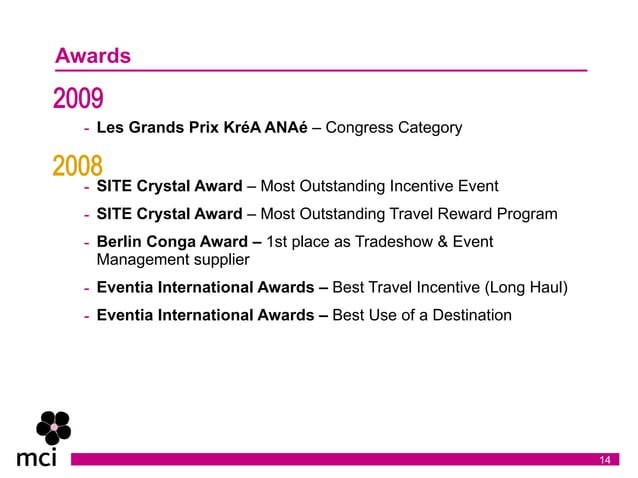 Awards

2009

- Les Grands Prix KréA ANAé – Congress Category

2008

- SITE Crystal Award – Most Outstanding Incentive Event
- SITE Crystal Award – Most Outstanding Travel Reward Program
- Berlin Conga Award – 1st place as Tradeshow & Event Management supplier
- Eventia International Awards – Best Travel Incentive (Long Haul)
- Eventia International Awards – Best Use of a Destination

mci

14